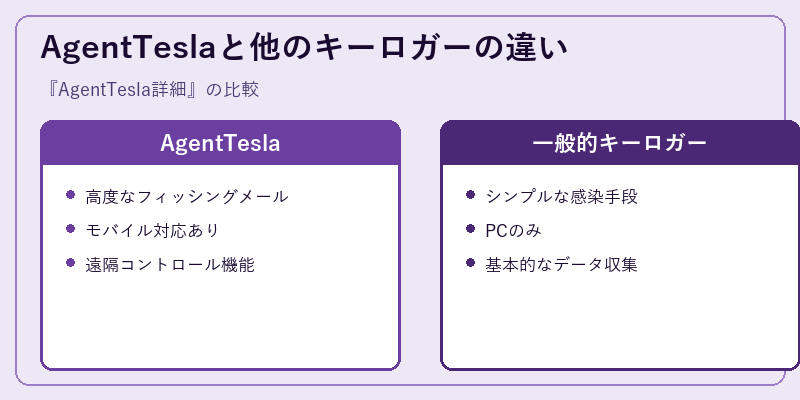 AgentTeslaと他のキーロガーの違い

『AgentTesla詳細』の比較

AgentTesla

高度なフィッシングメール

モバイル対応あり

遠隔コントロール機能

一般的キーロガー

シンプルな感染手段

PCのみ

基本的なデータ収集